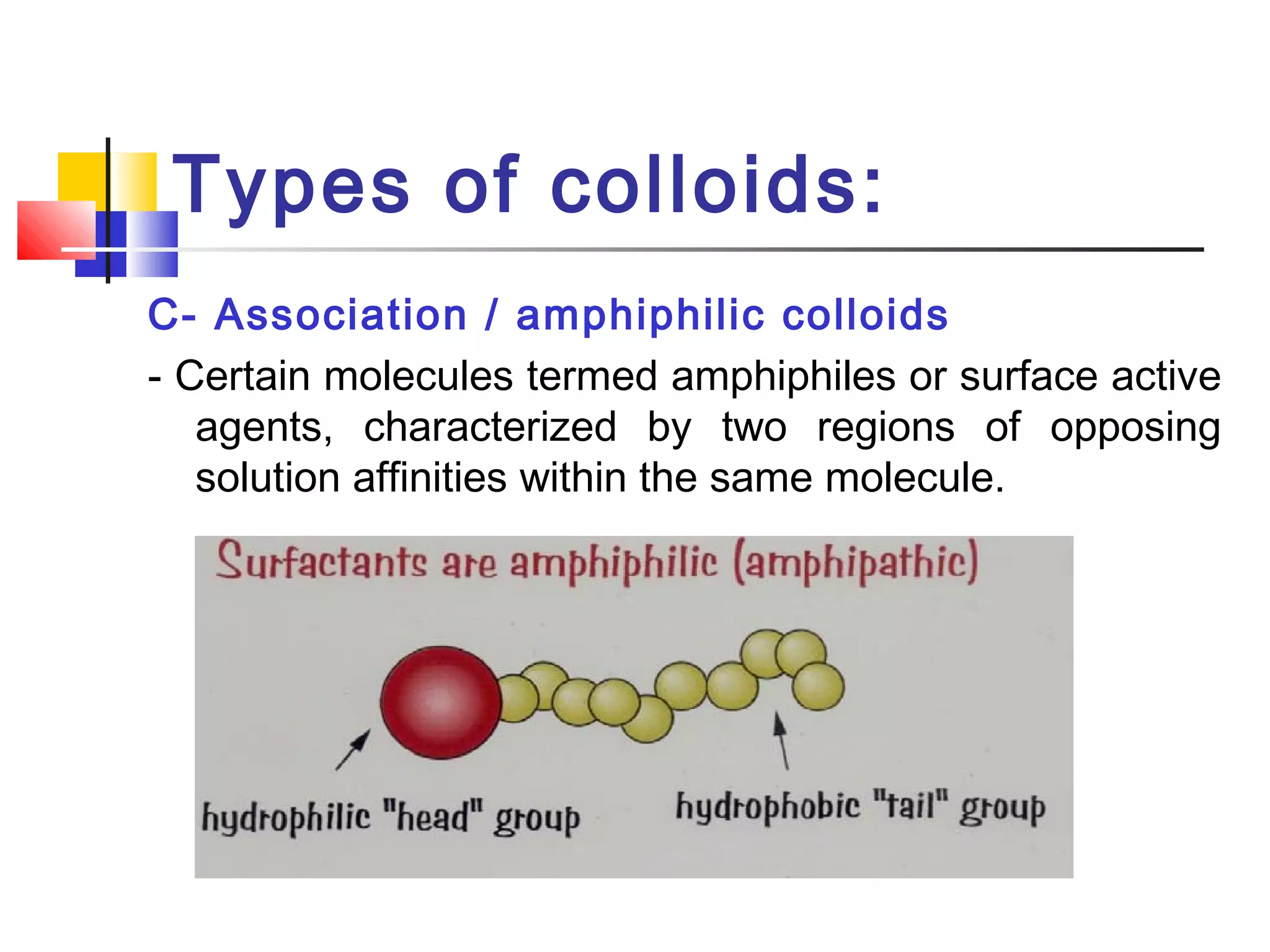 Types of colloids:

C- Association / amphiphilic colloids

- Certain molecules termed amphiphiles or surface active agents, characterized by two regions of opposing solution affinities within the same molecule.

Surfactants are amphiphilic (amphipathic)

hydrophilic "head" group

hydrophobic "tail" group